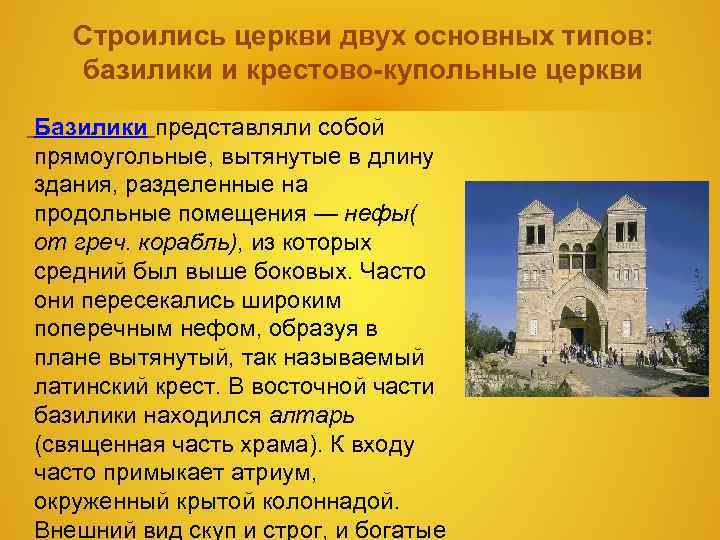 Строились церкви двух основных типов: базилики и крестово-купольные церкви

Базилики представляли собой прямоугольные, вытянутые в длину здания, разделенные на продольные помещения — нефы( от греч. корабль), из которых средний был выше боковых. Часто они пересекались широким поперечным нефом, образуя в плане вытянутый, так называемый латинский крест. В восточной части базилики находился алтарь (священная часть храма). К входу часто примыкает атриум, окруженный крытой колоннадой. Внешний вид скуп и строг, и богатые